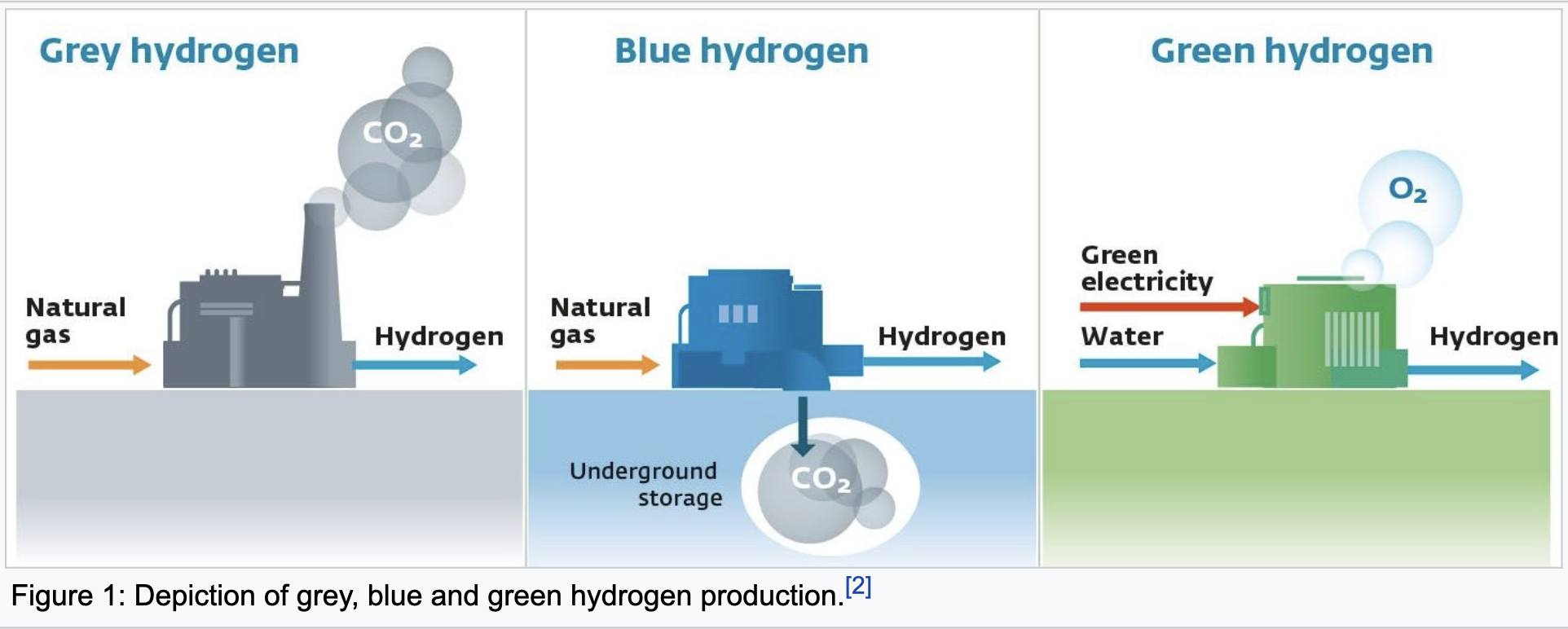 Grey hydrogen

$CO_2$

Natural gas

Hydrogen

Blue hydrogen

Natural gas

Hydrogen

Underground storage

$CO_2$

Green hydrogen

$O_2$

Green electricity

Water

Hydrogen

Figure 1: Depiction of grey, blue and green hydrogen production.[2]